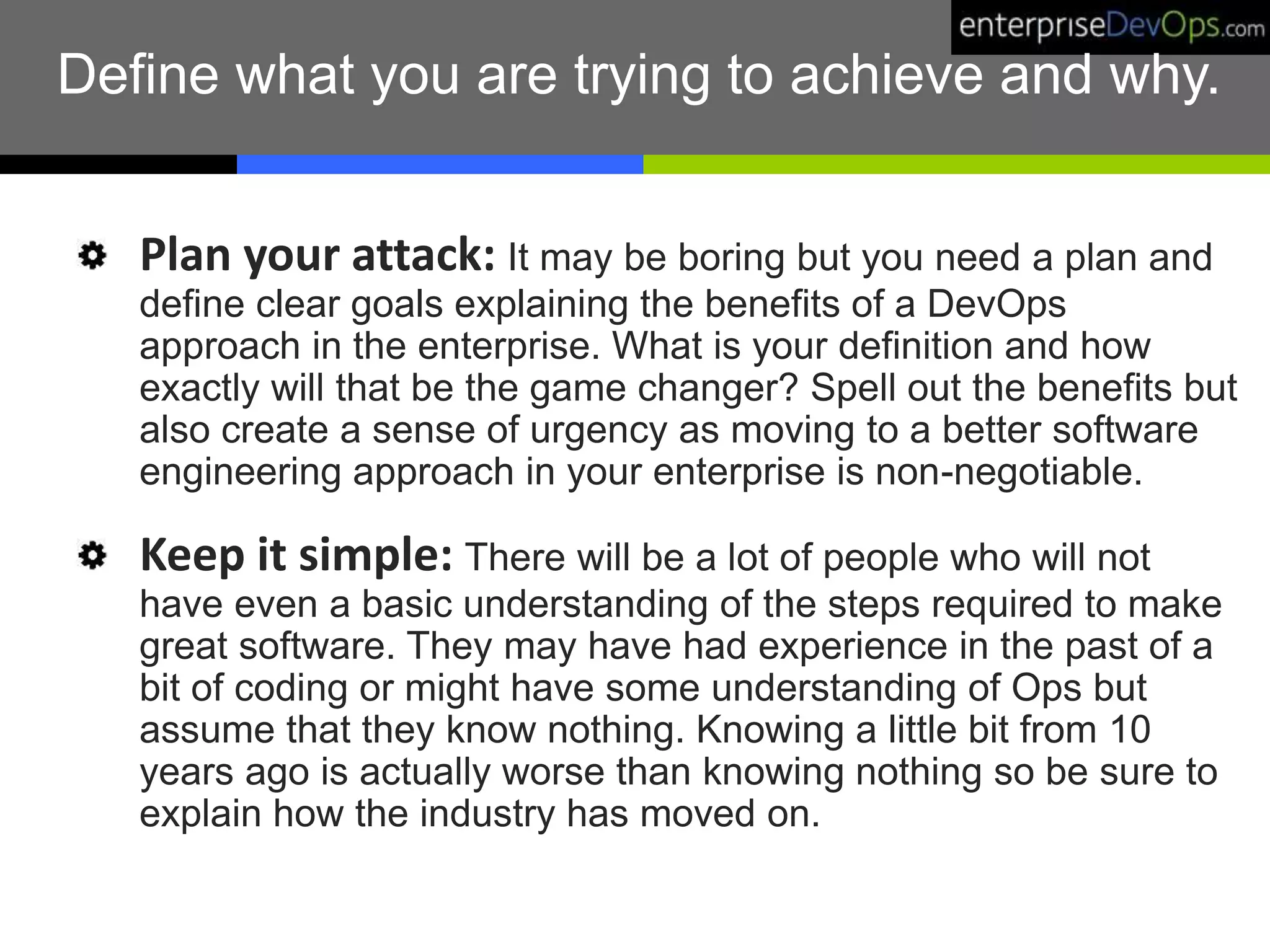 enterpriseDevOps.com

Define what you are trying to achieve and why.

Plan your attack: It may be boring but you need a plan and define clear goals explaining the benefits of a DevOps approach in the enterprise. What is your definition and how exactly will that be the game changer? Spell out the benefits but also create a sense of urgency as moving to a better software engineering approach in your enterprise is non-negotiable.

Keep it simple: There will be a lot of people who will not have even a basic understanding of the steps required to make great software. They may have had experience in the past of a bit of coding or might have some understanding of Ops but assume that they know nothing. Knowing a little bit from 10 years ago is actually worse than knowing nothing so be sure to explain how the industry has moved on.